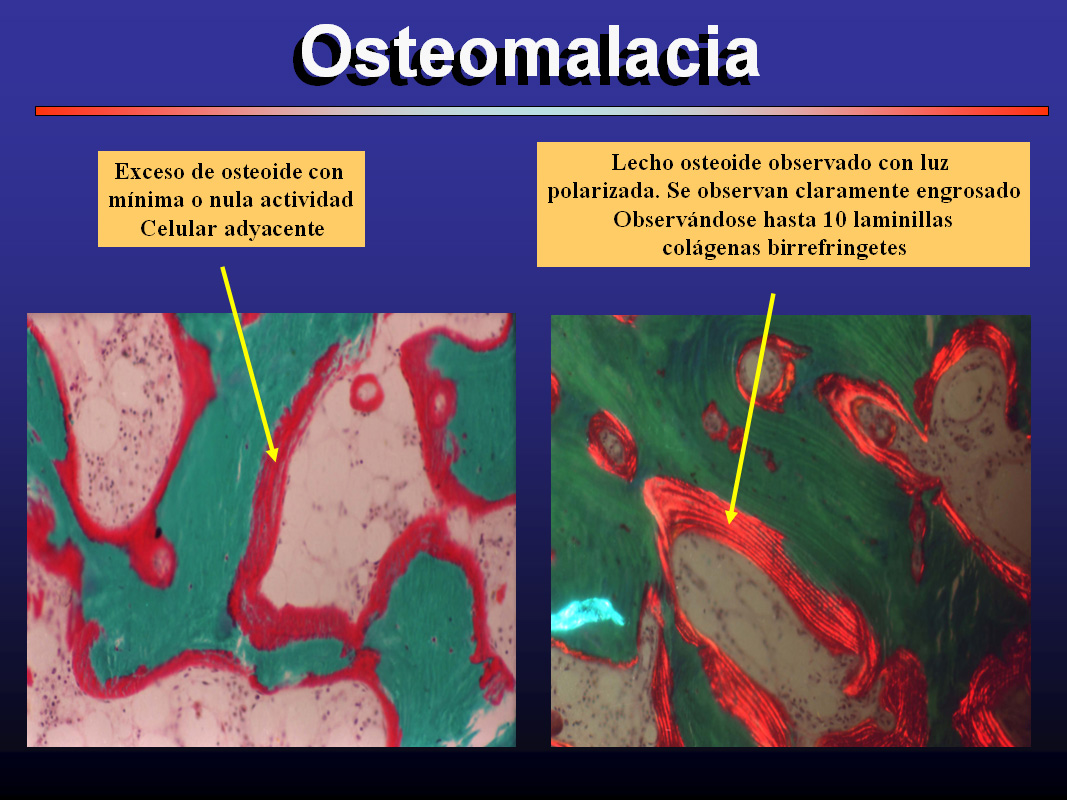 Osteomalacia

Exceso de osteoide con mínima o nula actividad Celular adyacente

Lecho osteoide observado con luz polarizada. Se observan claramente engrosado Observándose hasta 10 laminillas colágenas birrefringetes